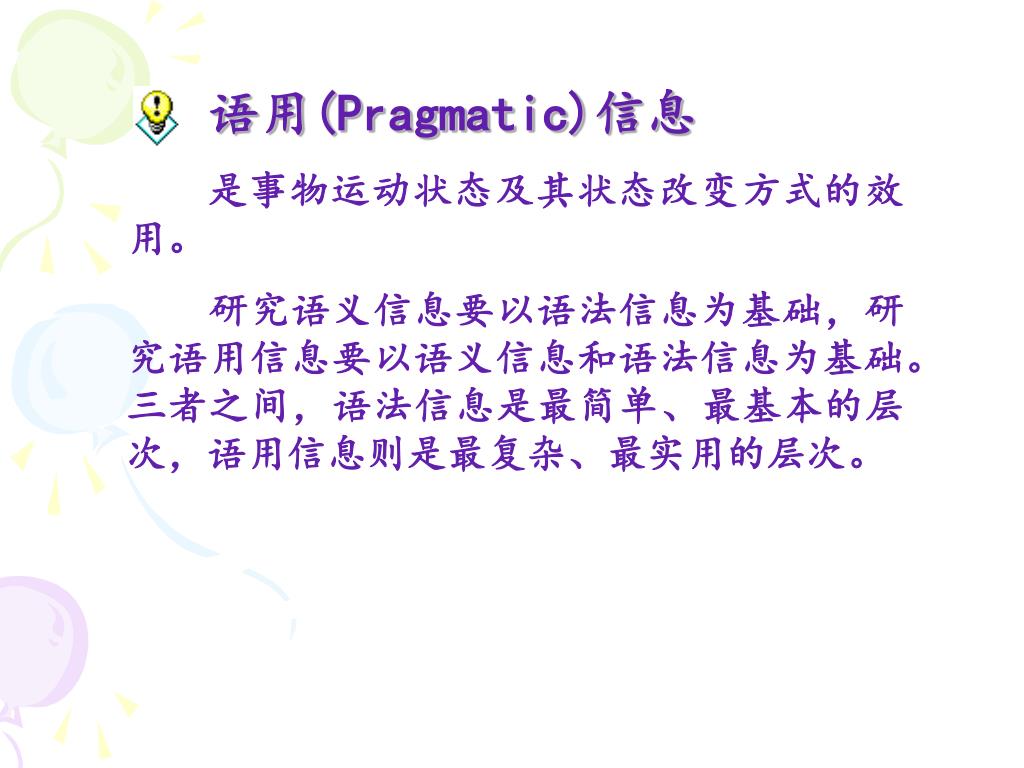 语用(Pragmatic)信息

是事物运动状态及其状态改变方式的效用。

研究语义信息要以语法信息为基础，研究语用信息要以语义信息和语法信息为基础。三者之间，语法信息是最简单、最基本的层次，语用信息则是最复杂、最实用的层次。